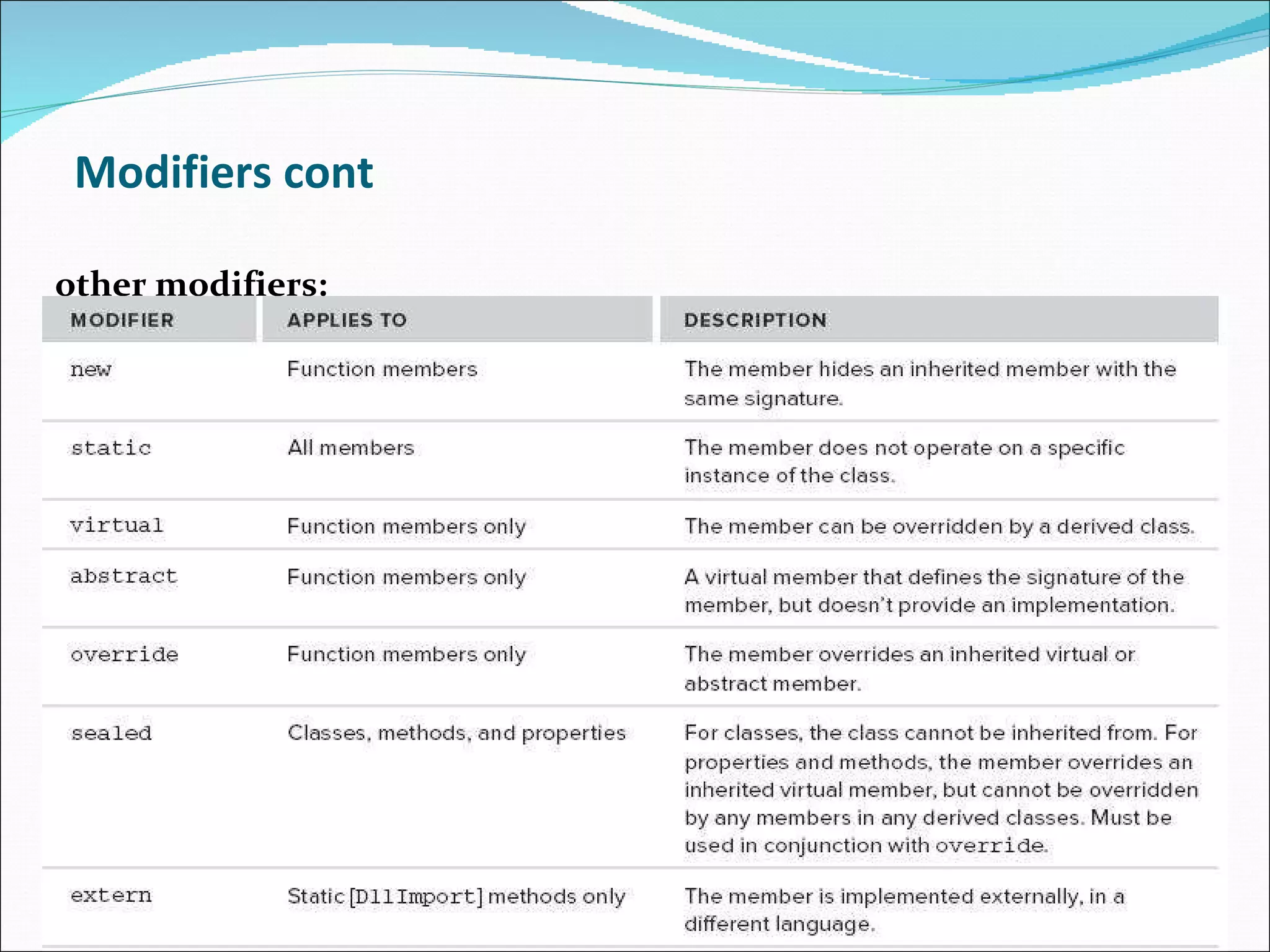 Modifiers cont

other modifiers:

| MODIFIER | APPLIES TO | DESCRIPTION |
|---|---|---|
| new | Function members | The member hides an inherited member with the same signature. |
| static | All members | The member does not operate on a specific instance of the class. |
| virtual | Function members only | The member can be overridden by a derived class. |
| abstract | Function members only | A virtual member that defines the signature of the member, but doesn't provide an implementation. |
| override | Function members only | The member overrides an inherited virtual or abstract member. |
| sealed | Classes, methods, and properties | For classes, the class cannot be inherited from. For properties and methods, the member overrides an inherited virtual member, but cannot be overridden by any members in any derived classes. Must be used in conjunction with override. |
| extern | Static [DllImport] methods only | The member is implemented externally, in a different language. |